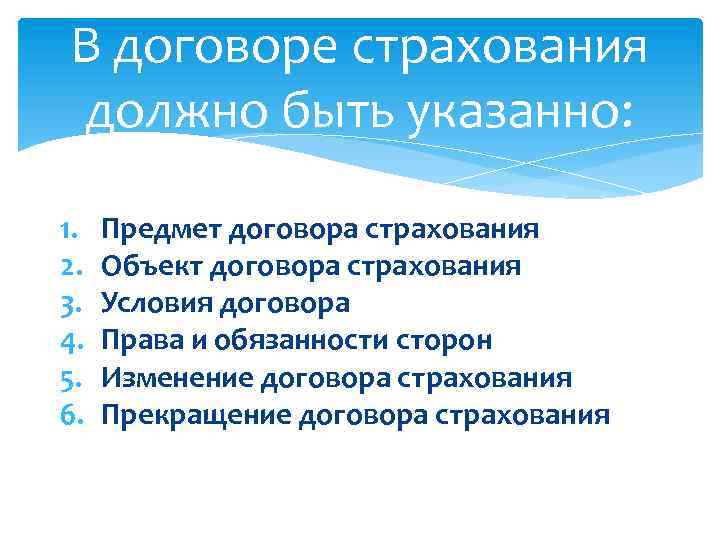 В договоре страхования должно быть указанно:

1. Предмет договора страхования
2. Объект договора страхования
3. Условия договора
4. Права и обязанности сторон
5. Изменение договора страхования
6. Прекращение договора страхования